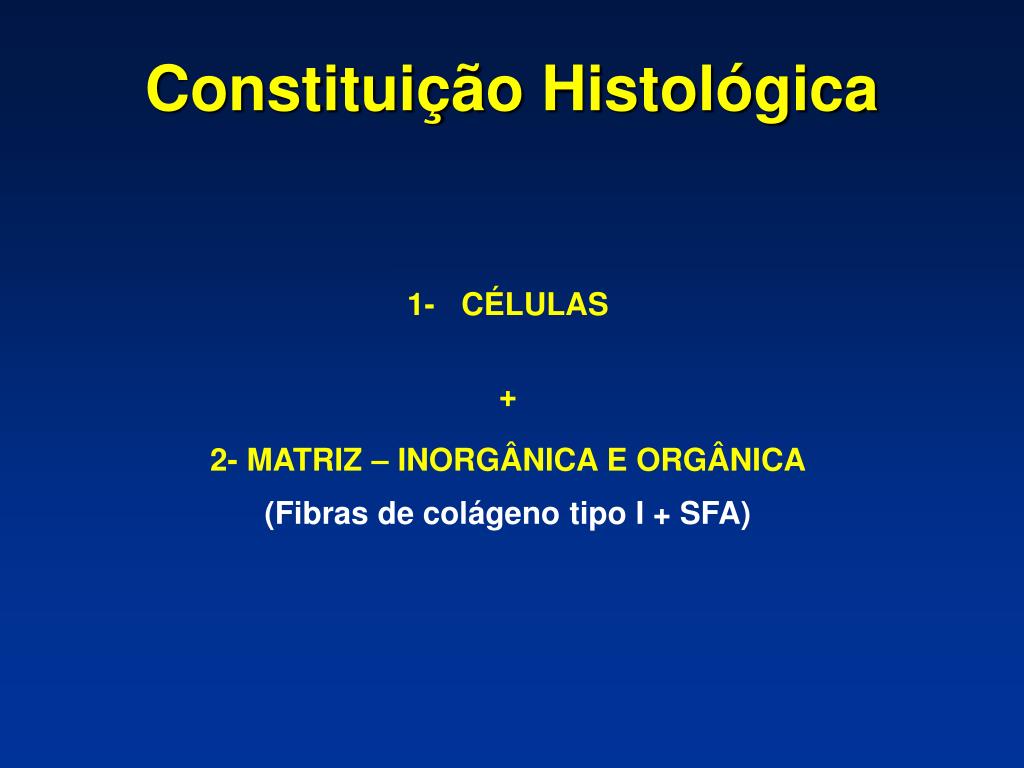 Constituição Histológica

1- CÉLULAS

+

2- MATRIZ – INORGÂNICA E ORGÂNICA

(Fibras de colágeno tipo I + SFA)